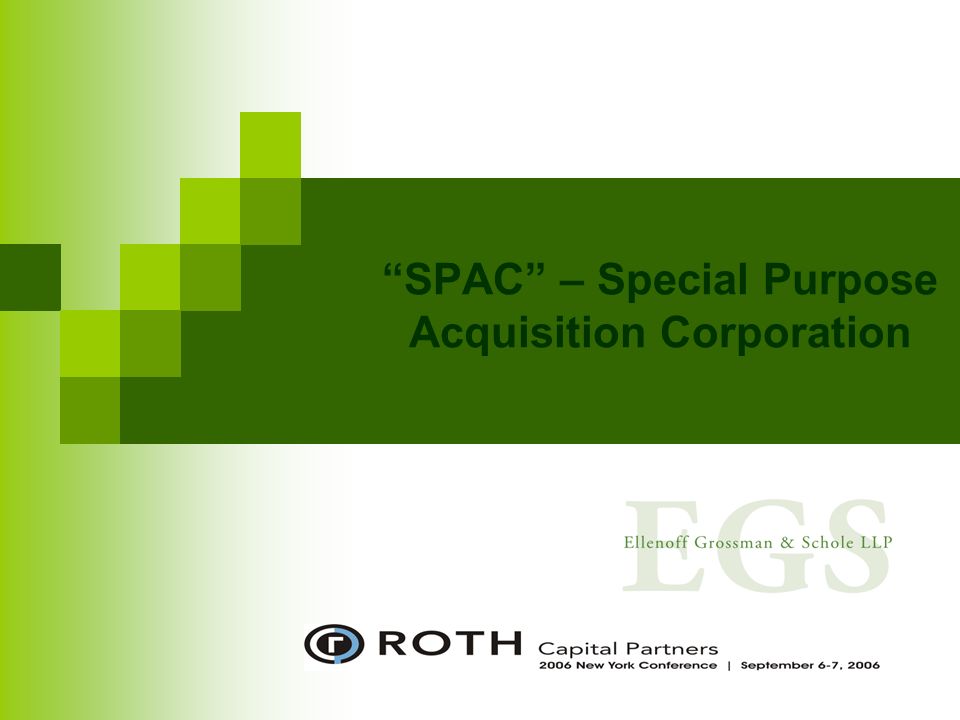 “SPAC” – Special Purpose Acquisition Corporation

EGS
Ellenoff Grossman & Schole LLP

ROTH Capital Partners
2006 New York Conference | September 6-7, 2006